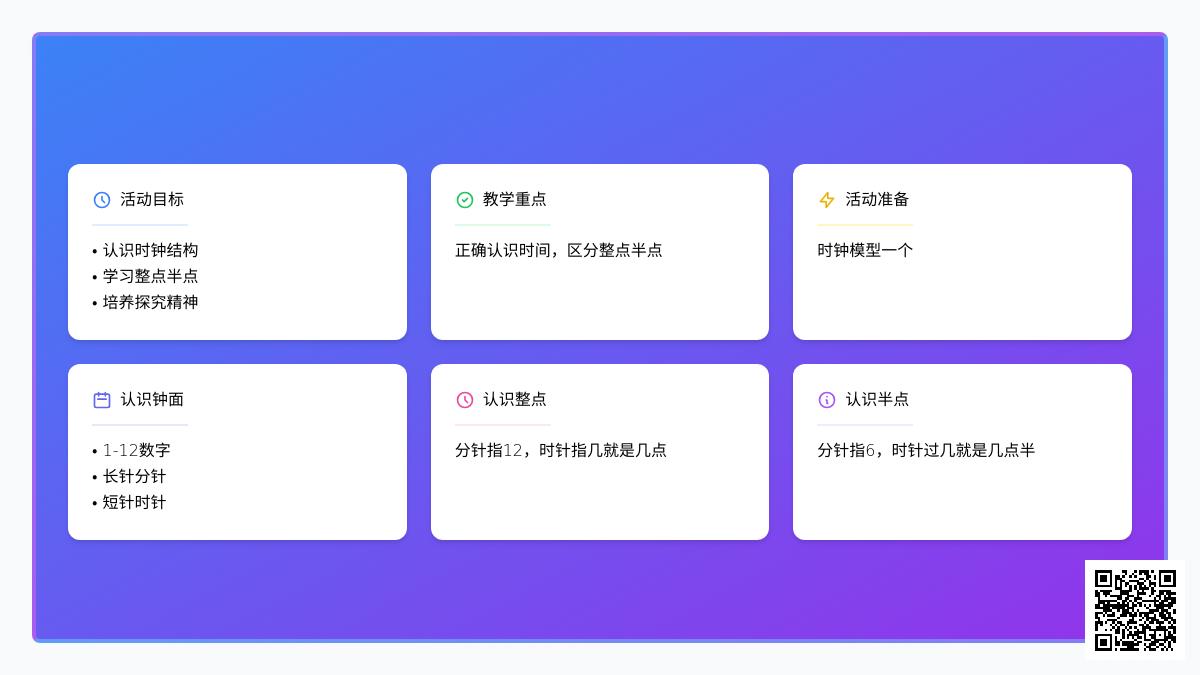 活动目标

• 认识时钟结构
• 学习整点半点
• 培养探究精神

教学重点

正确认识时间，区分整点半点

活动准备

时钟模型一个

认识钟面

• 1-12数字
• 长针分针
• 短针时针

认识整点

分针指12，时针指几就是几点

认识半点

分针指6，时针过几就是几点半